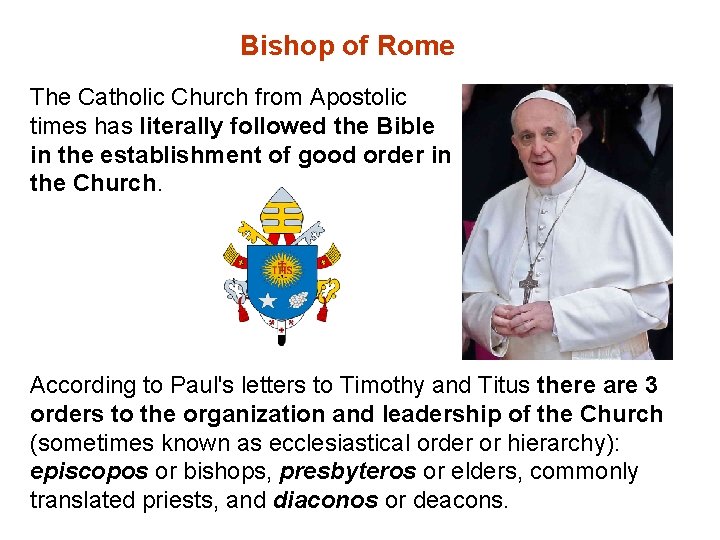 Bishop of Rome

The Catholic Church from Apostolic times has literally followed the Bible in the establishment of good order in the Church.

IHS

According to Paul's letters to Timothy and Titus there are 3 orders to the organization and leadership of the Church (sometimes known as ecclesiastical order or hierarchy): episcopos or bishops, presbyteros or elders, commonly translated priests, and diaconos or deacons.